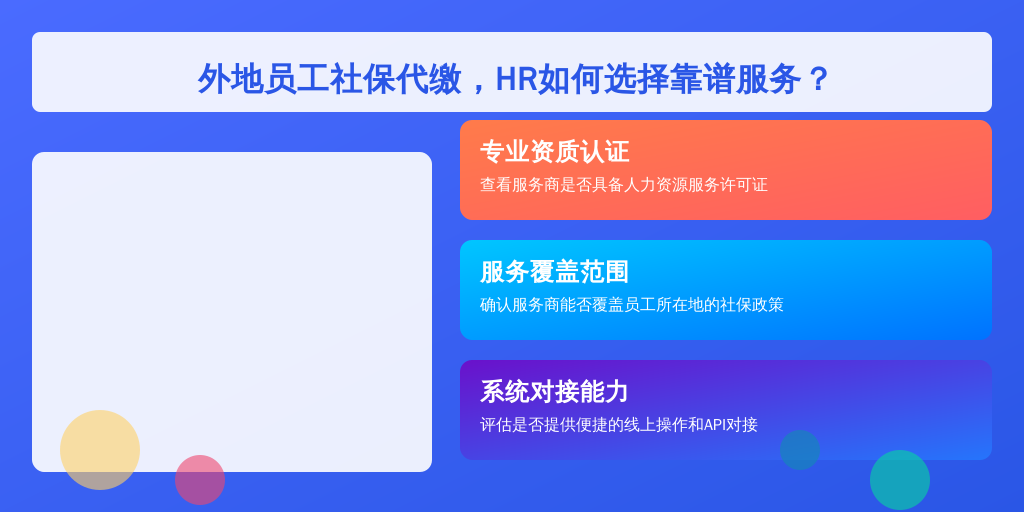 外地员工社保代缴，HR如何选择靠谱服务？

专业资质认证
查看服务商是否具备人力资源服务许可证

服务覆盖范围
确认服务商能否覆盖员工所在地的社保政策

系统对接能力
评估是否提供便捷的线上操作和API对接